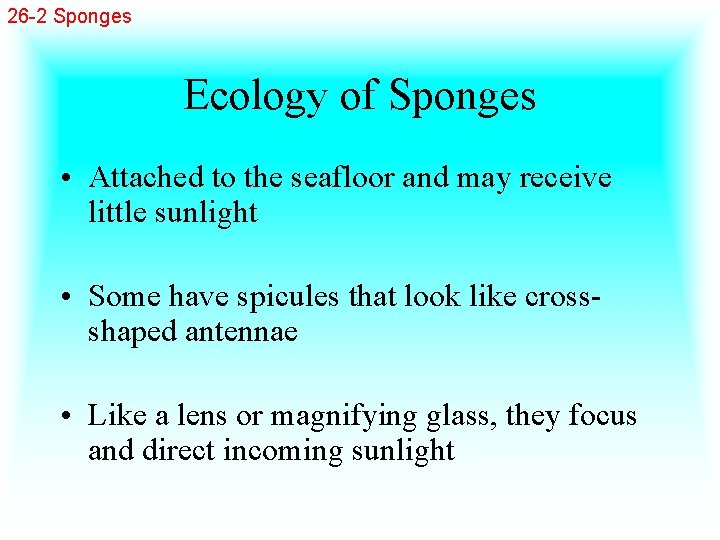 26-2 Sponges

Ecology of Sponges

• Attached to the seafloor and may receive little sunlight

• Some have spicules that look like cross-shaped antennae

• Like a lens or magnifying glass, they focus and direct incoming sunlight